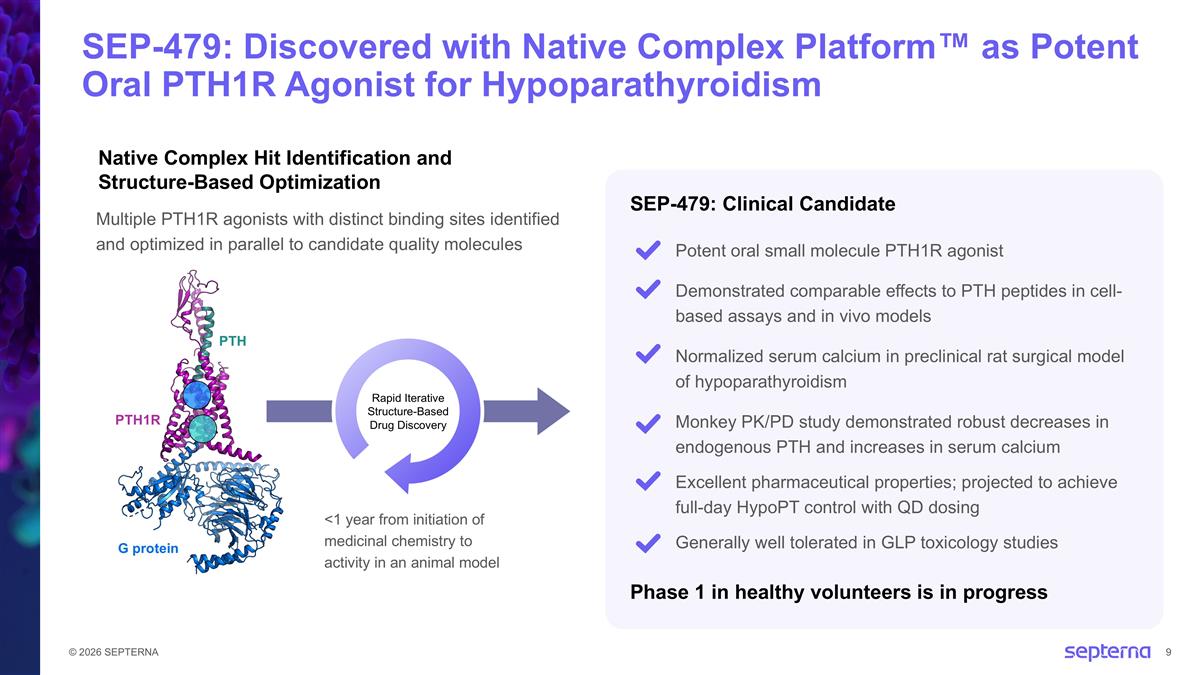 SEP-479: Discovered with Native Complex Platform™ as Potent Oral PTH1R Agonist for Hypoparathyroidism

Native Complex Hit Identification and Structure-Based Optimization

Multiple PTH1R agonists with distinct binding sites identified and optimized in parallel to candidate quality molecules

PTH

PTH1R

G protein

Rapid Iterative Structure-Based Drug Discovery

<1 year from initiation of medicinal chemistry to activity in an animal model

SEP-479: Clinical Candidate

Potent oral small molecule PTH1R agonist

Demonstrated comparable effects to PTH peptides in cell-based assays and in vivo models

Normalized serum calcium in preclinical rat surgical model of hypoparathyroidism

Monkey PK/PD study demonstrated robust decreases in endogenous PTH and increases in serum calcium

Excellent pharmaceutical properties; projected to achieve full-day HypoPT control with QD dosing

Generally well tolerated in GLP toxicology studies

Phase 1 in healthy volunteers is in progress

© 2026 SEPTERNA

septerna

9